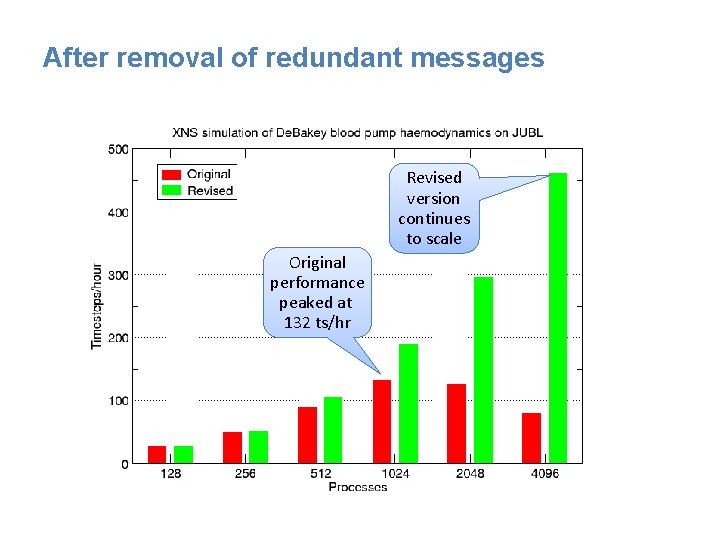 After removal of redundant messages

XNS simulation of DeBakey blood pump haemodynamics on JUBL

Original
Revised

Revised version continues to scale

Original performance peaked at 132 ts/hr

Timesteps/hour

500
400
300
200
100
0

128
256
512
1024
2048
4096

Processes